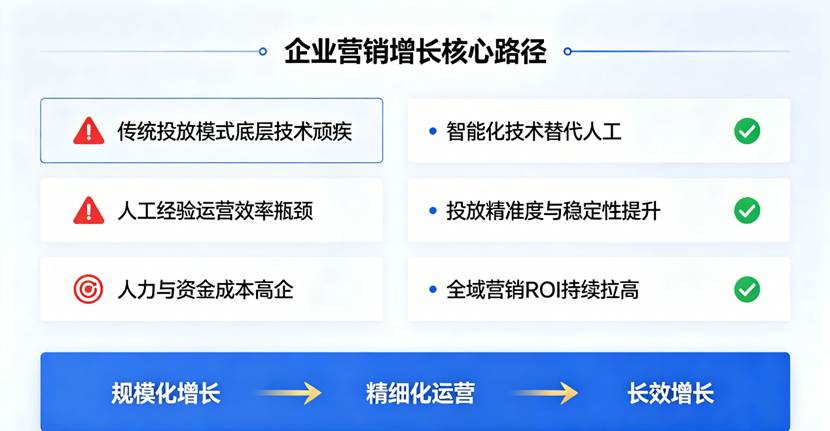 企业营销增长核心路径

传统投放模式底层技术顽疾

人工经验运营效率瓶颈

人力与资金成本高企

• 智能化技术替代人工

• 投放精准度与稳定性提升

• 全域营销ROI持续拉高

规模化增长 → 精细化运营 → 长效增长